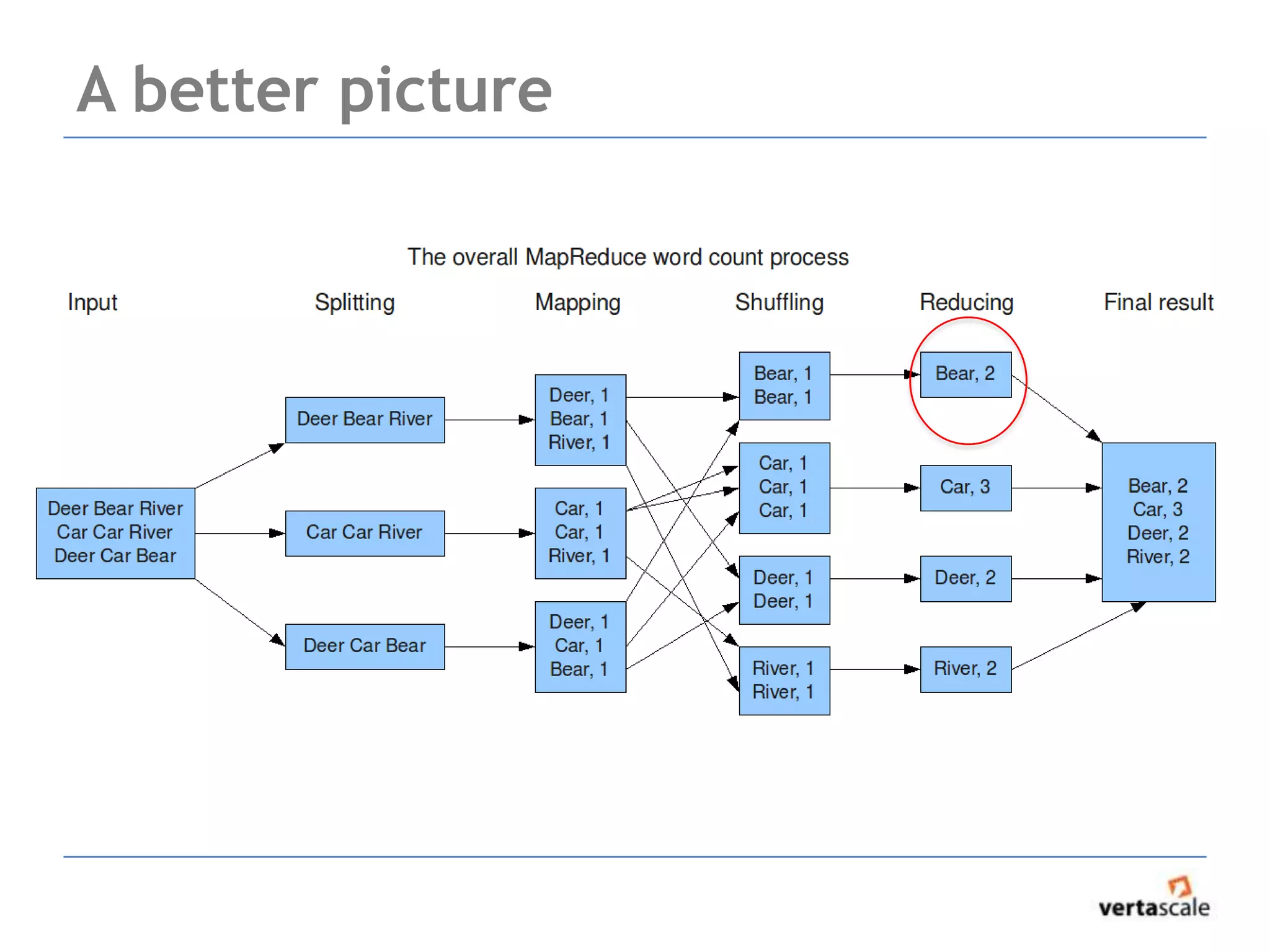 A better picture

The overall MapReduce word count process

Input

Splitting

Mapping

Shuffling

Reducing

Final result

Deer Bear River
Car Car River
Deer Car Bear

Deer Bear River

Car Car River

Deer Car Bear

Deer, 1
Bear, 1
River, 1

Car, 1
Car, 1
River, 1

Deer, 1
Car, 1
Bear, 1

Bear, 1
Bear, 1

Car, 1
Car, 1
Car, 1

Deer, 1
Deer, 1

River, 1
River, 1

Bear, 2

Car, 3

Deer, 2

River, 2

Bear, 2
Car, 3
Deer, 2
River, 2

vertascale